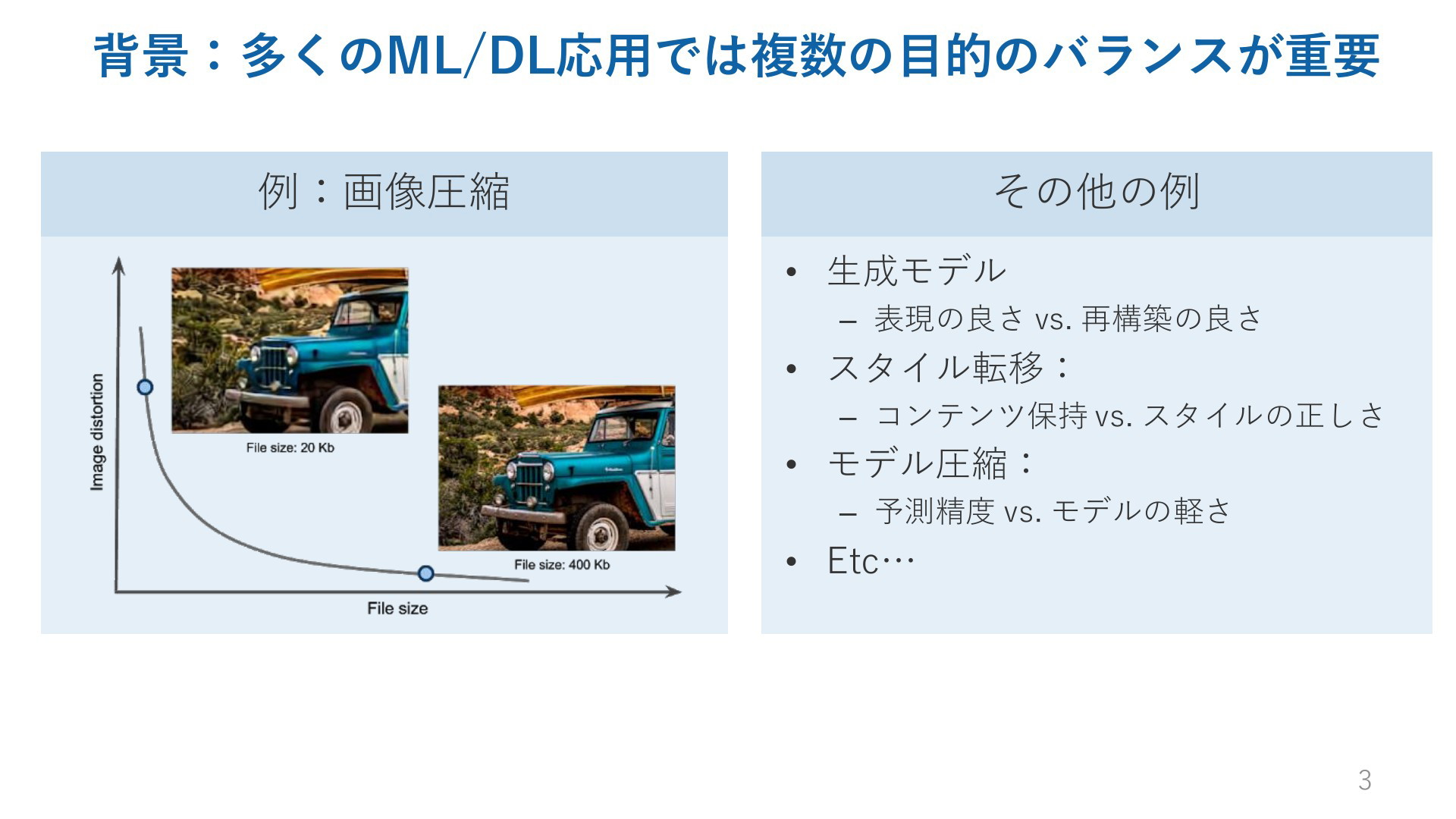 背景：多くのML/DL応用では複数の目的のバランスが重要

例：画像圧縮

Image distortion

File size: 20 Kb

File size: 400 Kb

File size

その他の例

• 生成モデル
 – 表現の良さ vs. 再構築の良さ
• スタイル転移：
 – コンテンツ保持 vs. スタイルの正しさ
• モデル圧縮：
 – 予測精度 vs. モデルの軽さ
• Etc…

3